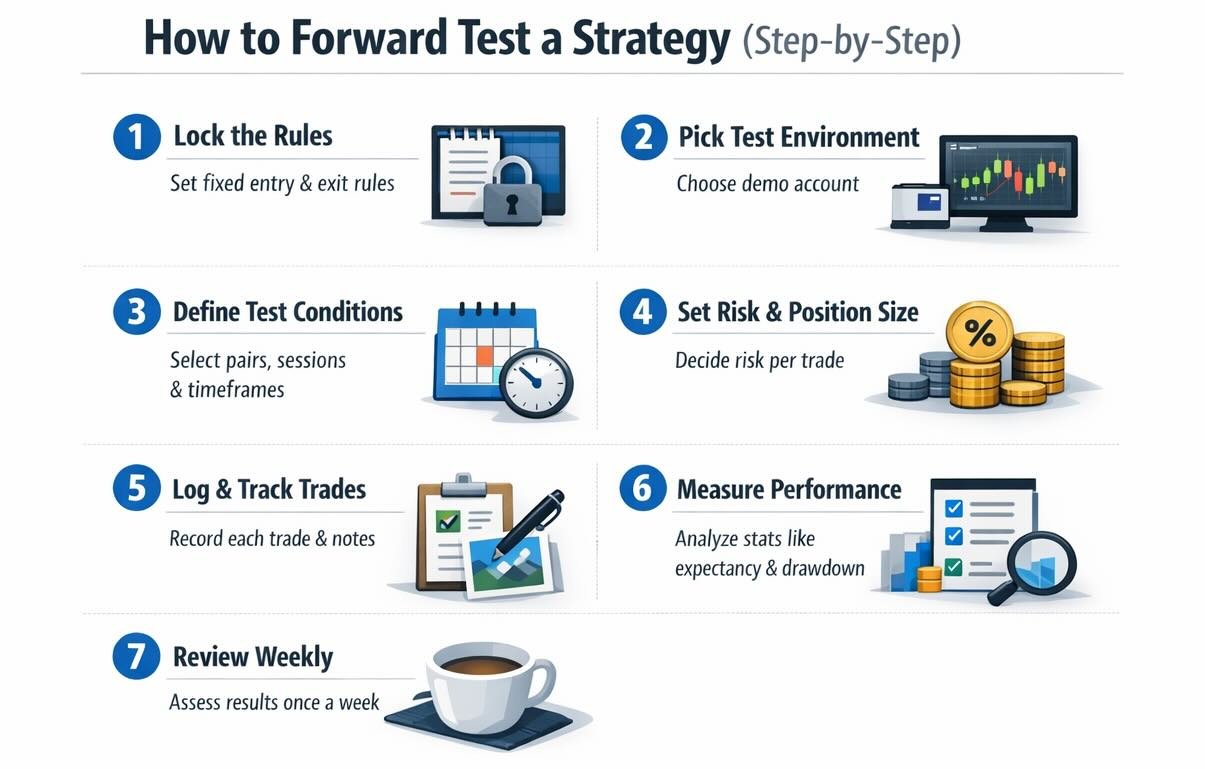 How to Forward Test a Strategy (Step-by-Step)

1 Lock the Rules

Set fixed entry & exit rules

2 Pick Test Environment

Choose demo account

3 Define Test Conditions

Select pairs, sessions & timeframes

4 Set Risk & Position Size

Decide risk per trade

%

5 Log & Track Trades

Record each trade & notes

6 Measure Performance

Analyze stats like expectancy & drawdown

7 Review Weekly

Assess results once a week